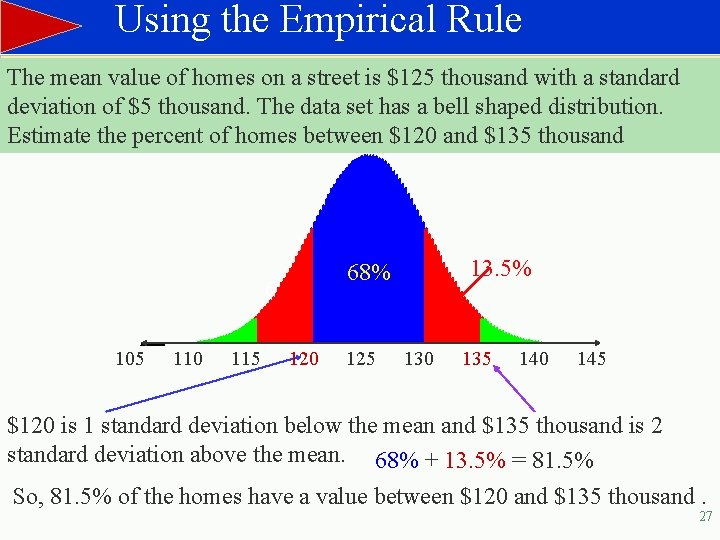 Using the Empirical Rule

The mean value of homes on a street is $125 thousand with a standard deviation of $5 thousand. The data set has a bell shaped distribution. Estimate the percent of homes between $120 and $135 thousand

68%

13.5%

105 110 115 120 125 130 135 140 145

$120 is 1 standard deviation below the mean and $135 thousand is 2 standard deviation above the mean.

68% + 13.5% = 81.5%

So, 81.5% of the homes have a value between $120 and $135 thousand .

27